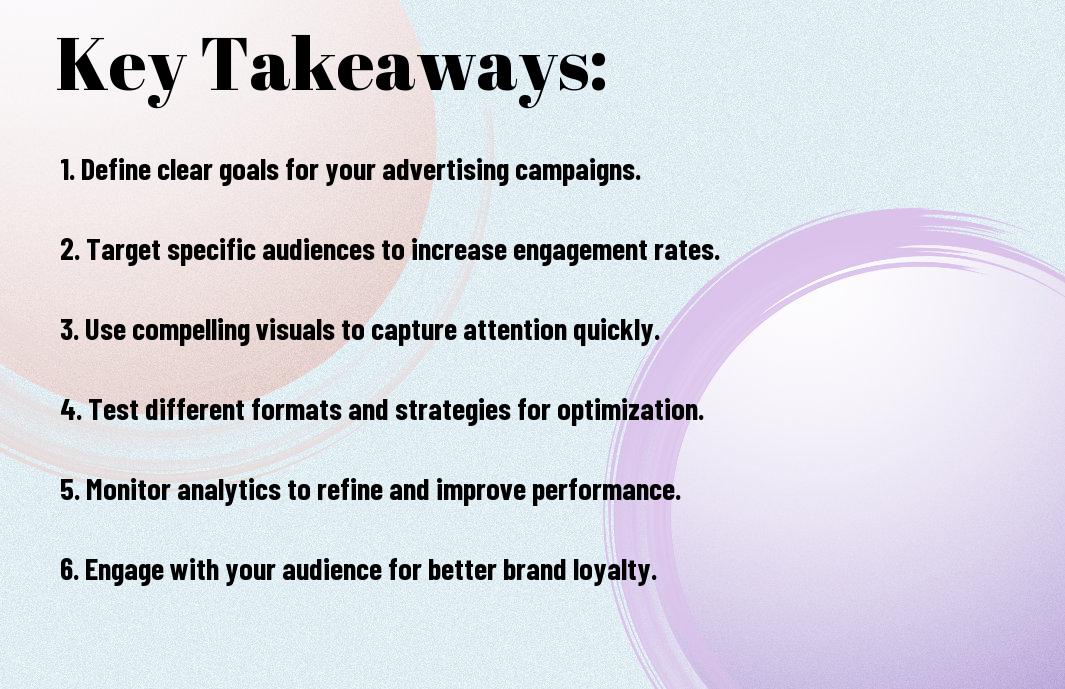 Key Takeaways:

1. Define clear goals for your advertising campaigns.

2. Target specific audiences to increase engagement rates.

3. Use compelling visuals to capture attention quickly.

4. Test different formats and strategies for optimization.

5. Monitor analytics to refine and improve performance.

6. Engage with your audience for better brand loyalty.